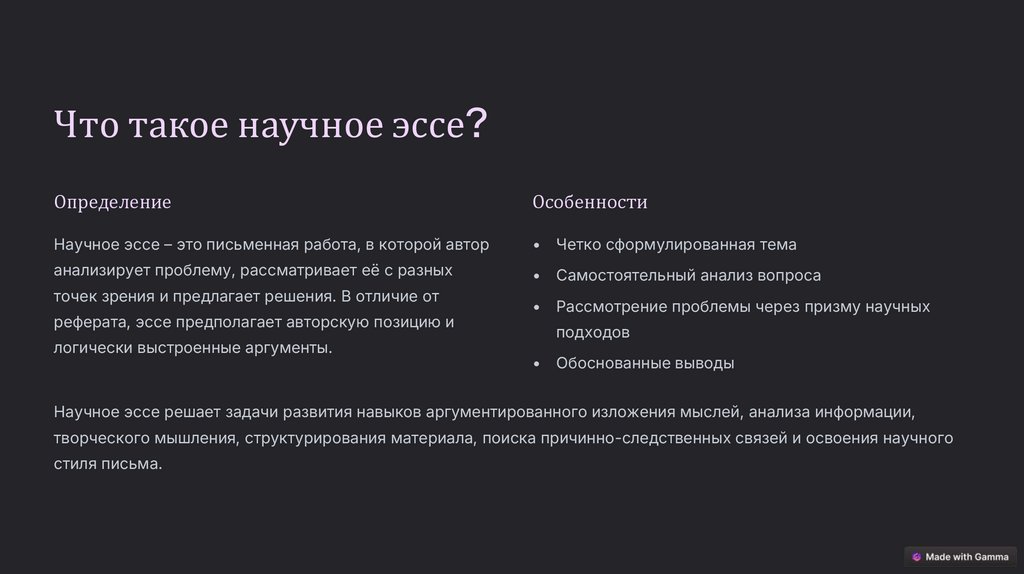 Что такое научное эссе?

Определение

Научное эссе – это письменная работа, в которой автор анализирует проблему, рассматривает её с разных точек зрения и предлагает решения. В отличие от реферата, эссе предполагает авторскую позицию и логически выстроенные аргументы.

Особенности

• Четко сформулированная тема
• Самостоятельный анализ вопроса
• Рассмотрение проблемы через призму научных подходов
• Обоснованные выводы

Научное эссе решает задачи развития навыков аргументированного изложения мыслей, анализа информации, творческого мышления, структурирования материала, поиска причинно-следственных связей и освоения научного стиля письма.

Made with Gamma